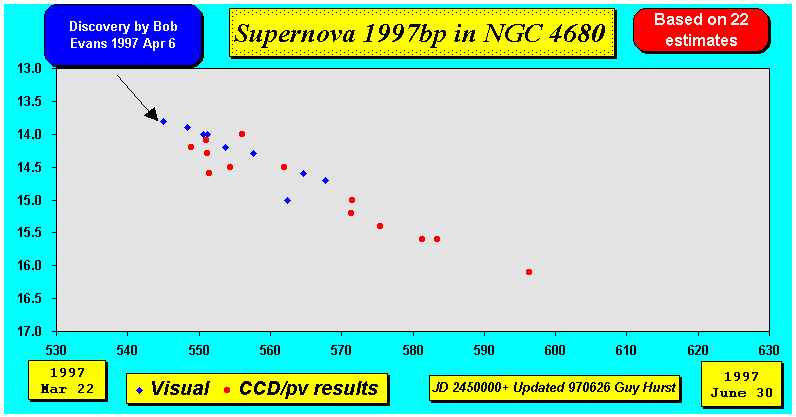 Discovery by Bob Evans 1997 Apr 6

Supernova 1997bp in NGC 4680

Based on 22 estimates

13.0
13.5
14.0
14.5
15.0
15.5
16.0
16.5
17.0

530 540 550 560 570 580 590 600 610 620 630

1997
Mar 22

Visual CCD/pv results

JD 2450000+ Updated 970626 Guy Hurst

1997
June 30